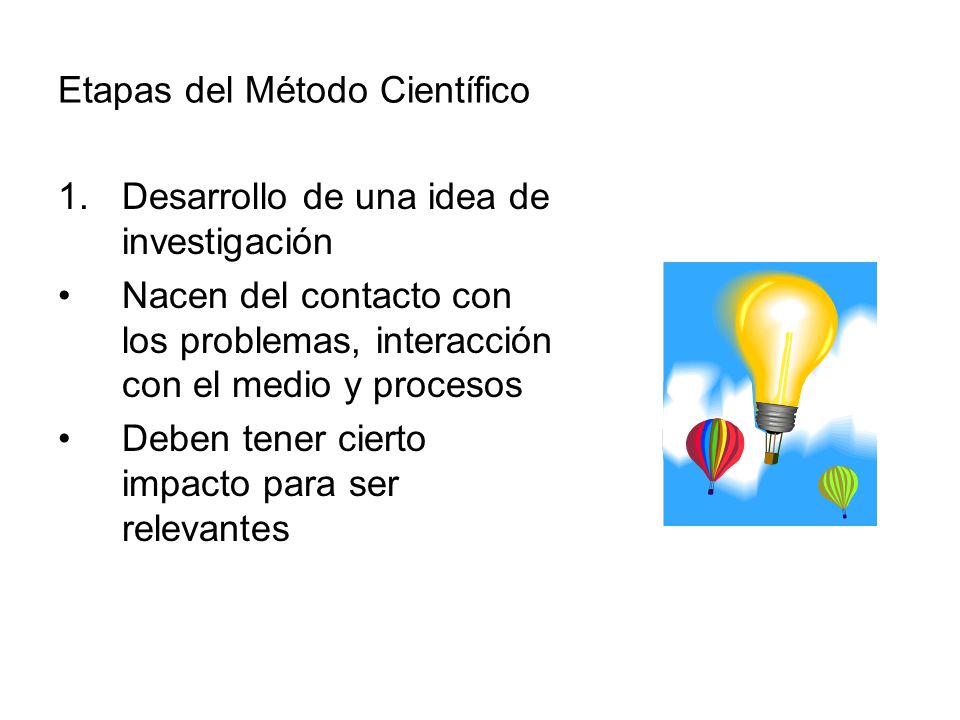 Etapas del Método Científico

1. Desarrollo de una idea de investigación

• Nacen del contacto con los problemas, interacción con el medio y procesos

• Deben tener cierto impacto para ser relevantes